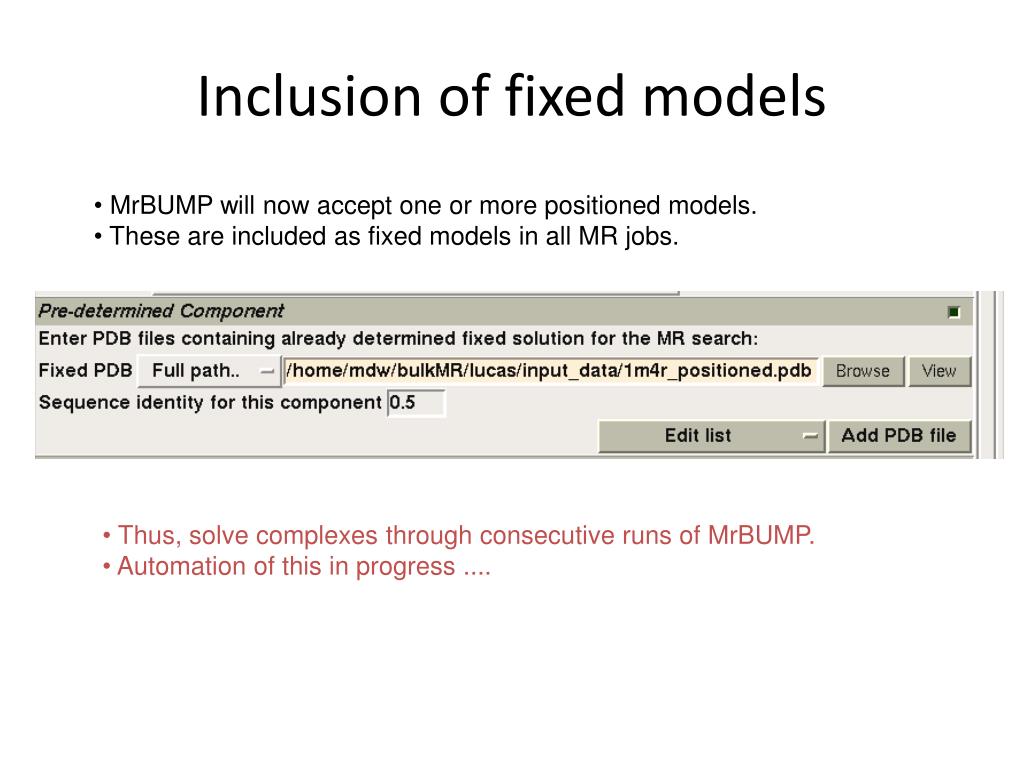 Inclusion of fixed models

• MrBUMP will now accept one or more positioned models.
• These are included as fixed models in all MR jobs.

Pre-determined Component

Enter PDB files containing already determined fixed solution for the MR search:

Fixed PDB Full path.. /home/mdw/bulkMR/lucas/input_data/1m4r_positioned.pdb Browse View

Sequence identity for this component 0.5

Edit list Add PDB file

• Thus, solve complexes through consecutive runs of MrBUMP.
• Automation of this in progress ....